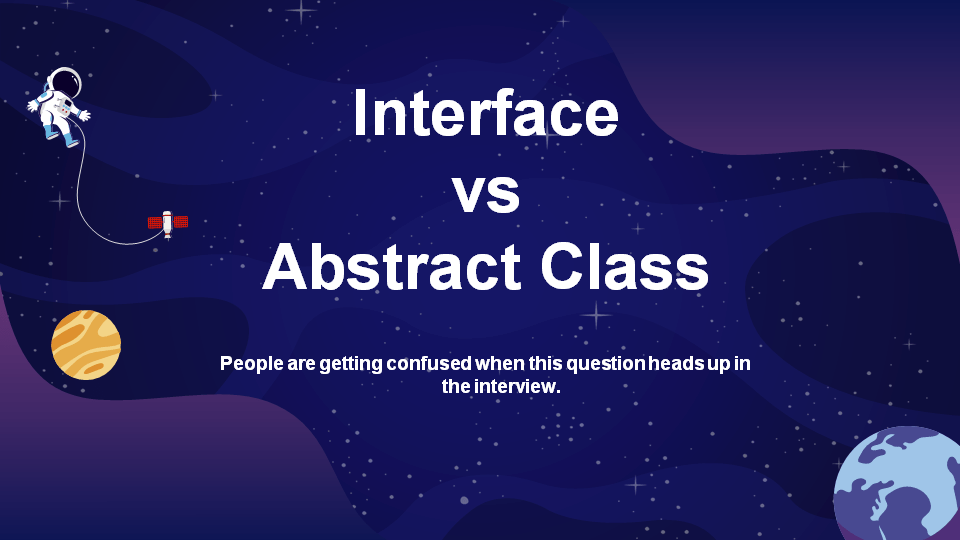 Interface
vs
Abstract Class

People are getting confused when this question heads up in the interview.